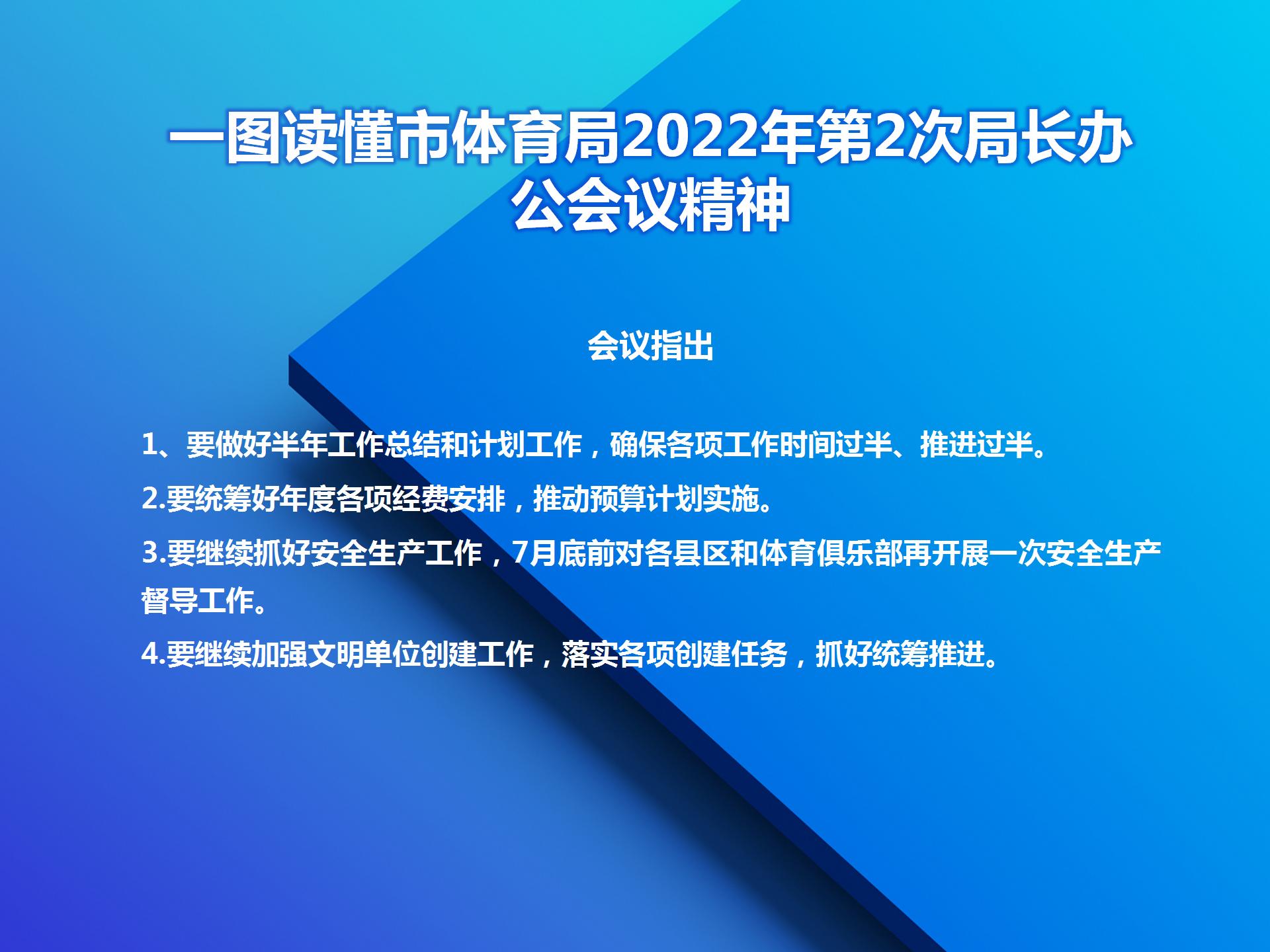 一图读懂市体育局2022年第2次局长办公会议精神

会议指出

1、要做好半年工作总结和计划工作，确保各项工作时间过半、推进过半。

2.要统筹好年度各项经费安排，推动预算计划实施。

3.要继续抓好安全生产工作，7月底前对各县区和体育俱乐部再开展一次安全生产督导工作。

4.要继续加强文明单位创建工作，落实各项创建任务，抓好统筹推进。